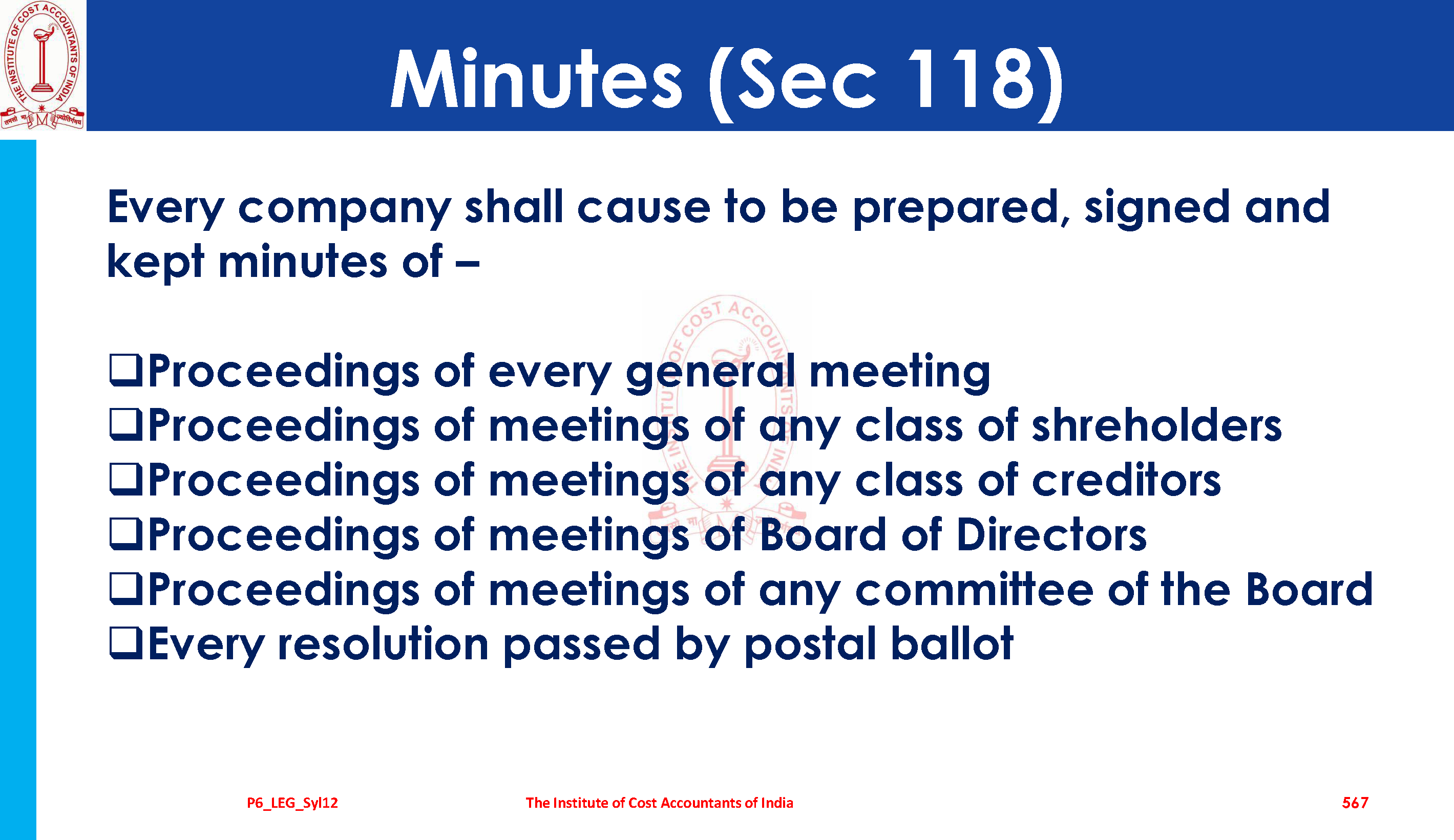 THE INSTITUTE OF COST ACCOUNTANTS OF INDIA

Minutes (Sec 118)

Every company shall cause to be prepared, signed and kept minutes of –

❑Proceedings of every general meeting
❑Proceedings of meetings of any class of shreholders
❑Proceedings of meetings of any class of creditors
❑Proceedings of meetings of Board of Directors
❑Proceedings of meetings of any committee of the Board
❑Every resolution passed by postal ballot

P6_LEG_Syl12

The Institute of Cost Accountants of India

567